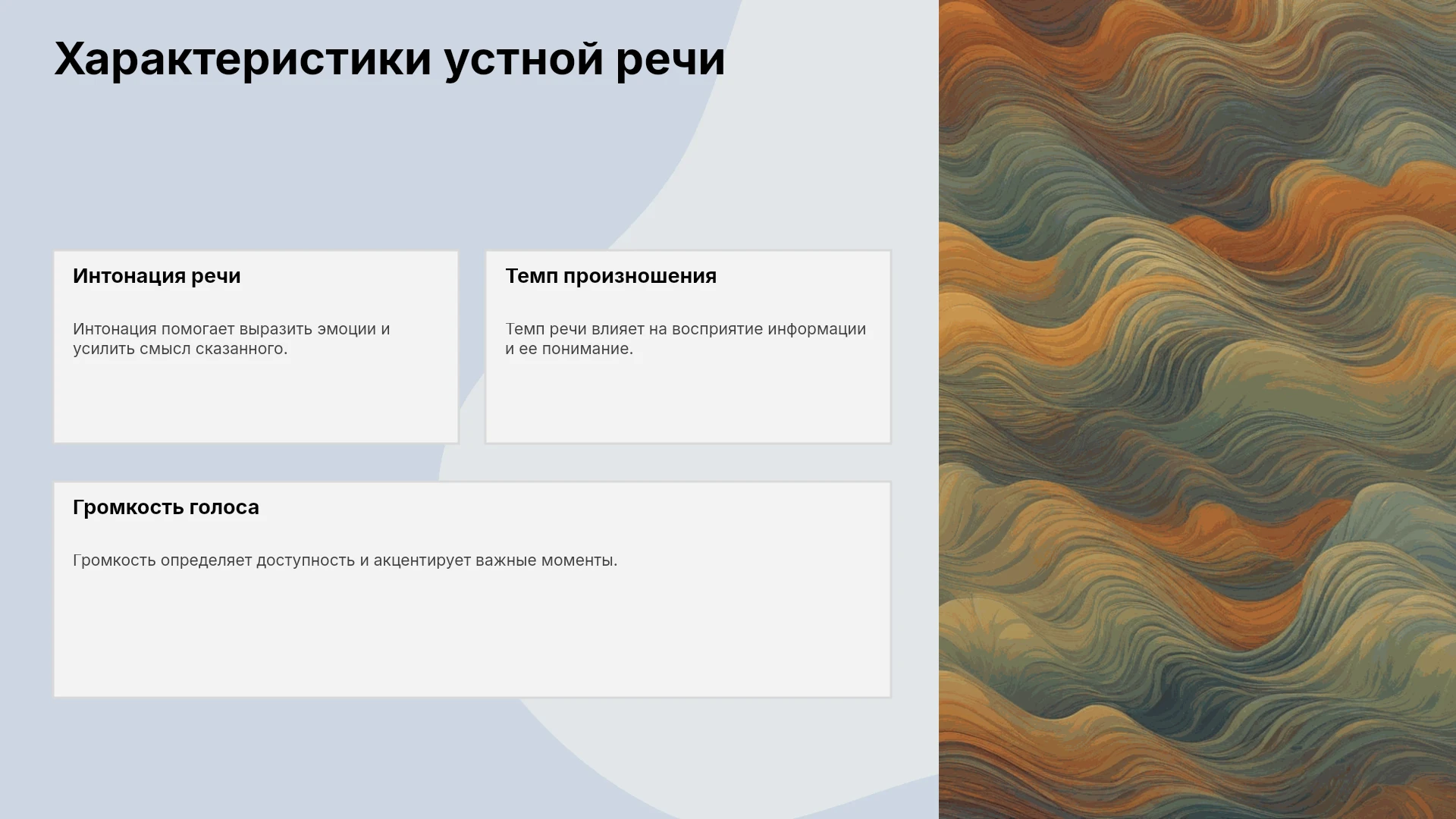 Характеристики устной речи

Интонация речи

Интонация помогает выразить эмоции и усилить смысл сказанного.

Темп произношения

Темп речи влияет на восприятие информации и ее понимание.

Громкость голоса

Громкость определяет доступность и акцентирует важные моменты.